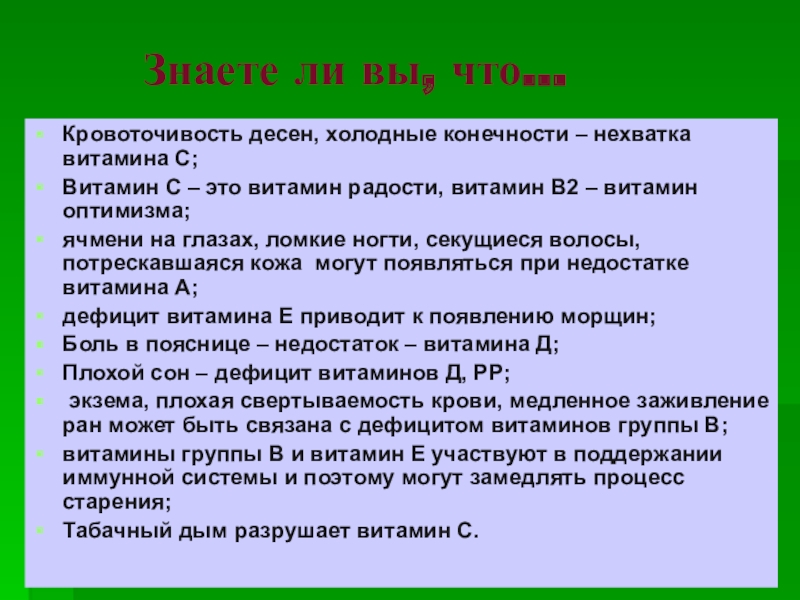 Знаете ли вы, что…

Кровоточивость десен, холодные конечности – нехватка витамина С;

Витамин С – это витамин радости, витамин В2 – витамин оптимизма;

ячмени на глазах, ломкие ногти, секущиеся волосы, потрескавшаяся кожа могут появляться при недостатке витамина А;

дефицит витамина Е приводит к появлению морщин;

Боль в пояснице – недостаток – витамина Д;

Плохой сон – дефицит витаминов Д, РР;

экзема, плохая свертываемость крови, медленное заживление ран может быть связана с дефицитом витаминов группы В;

витамины группы В и витамин Е участвуют в поддержании иммунной системы и поэтому могут замедлять процесс старения;

Табачный дым разрушает витамин С.